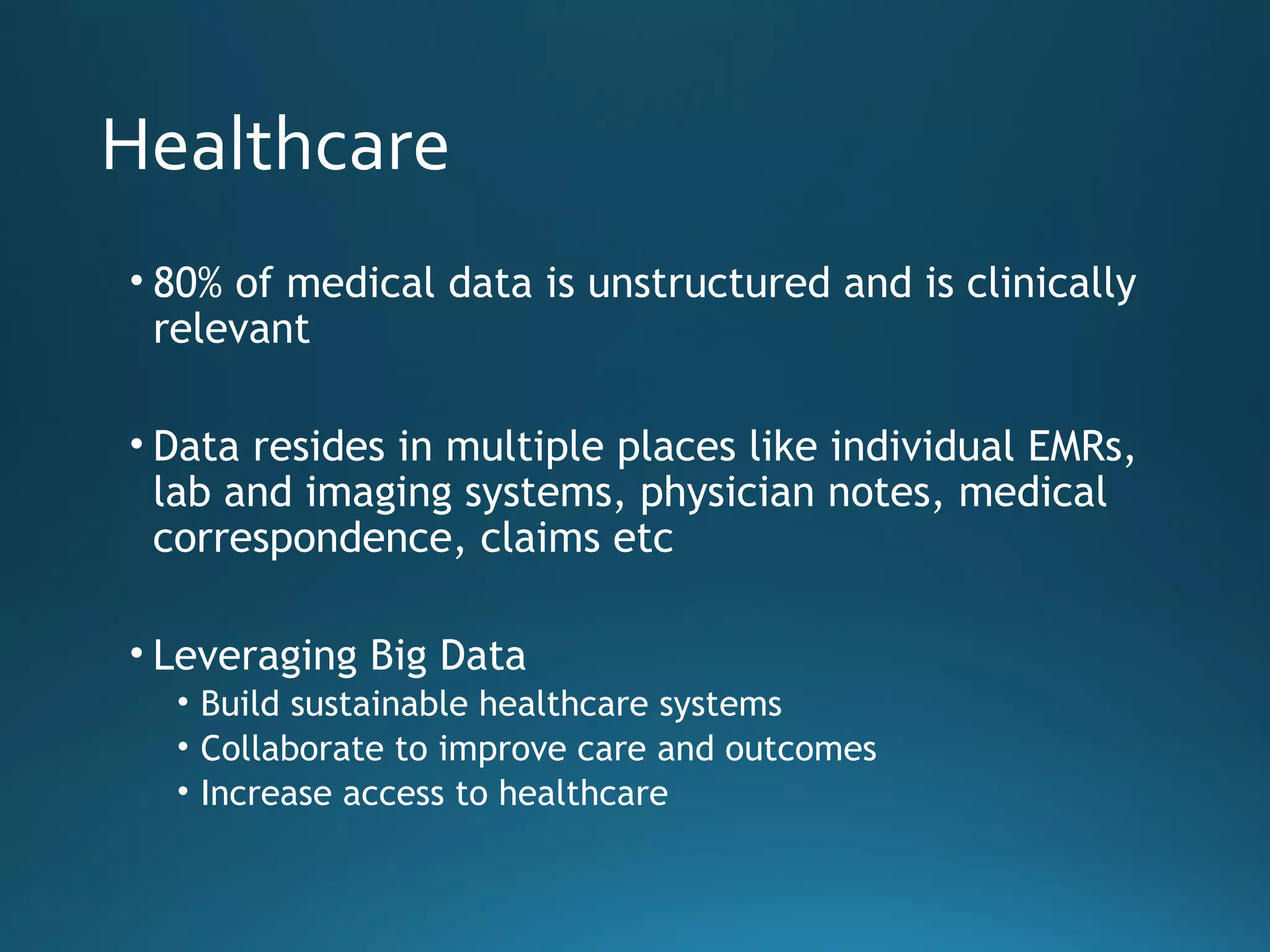 Healthcare

• 80% of medical data is unstructured and is clinically relevant

• Data resides in multiple places like individual EMRs, lab and imaging systems, physician notes, medical correspondence, claims etc

• Leveraging Big Data
  • Build sustainable healthcare systems
  • Collaborate to improve care and outcomes
  • Increase access to healthcare